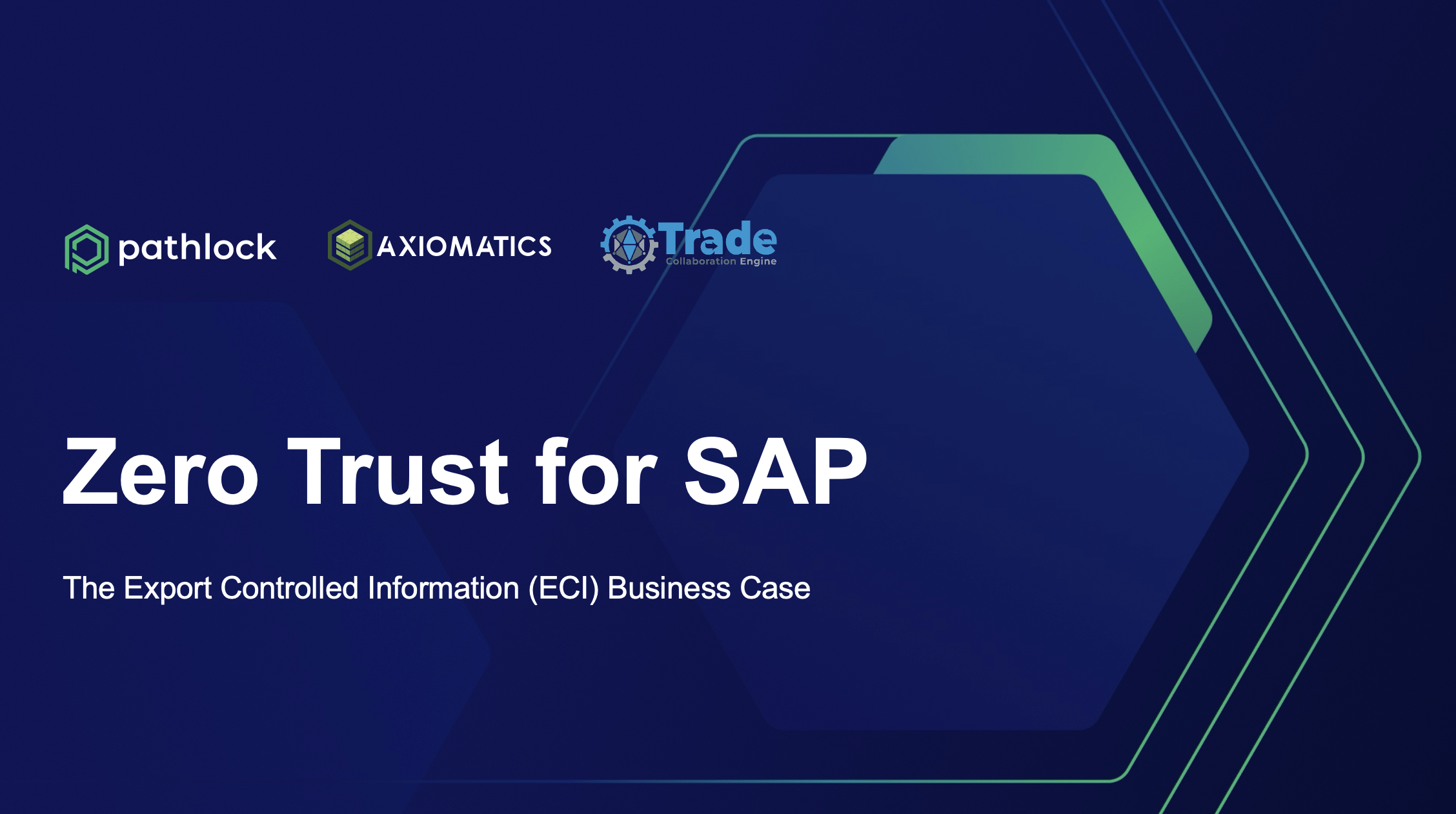 pathlock AXIOMATICS Trade Collaboration Engine

Zero Trust for SAP

The Export Controlled Information (ECI) Business Case